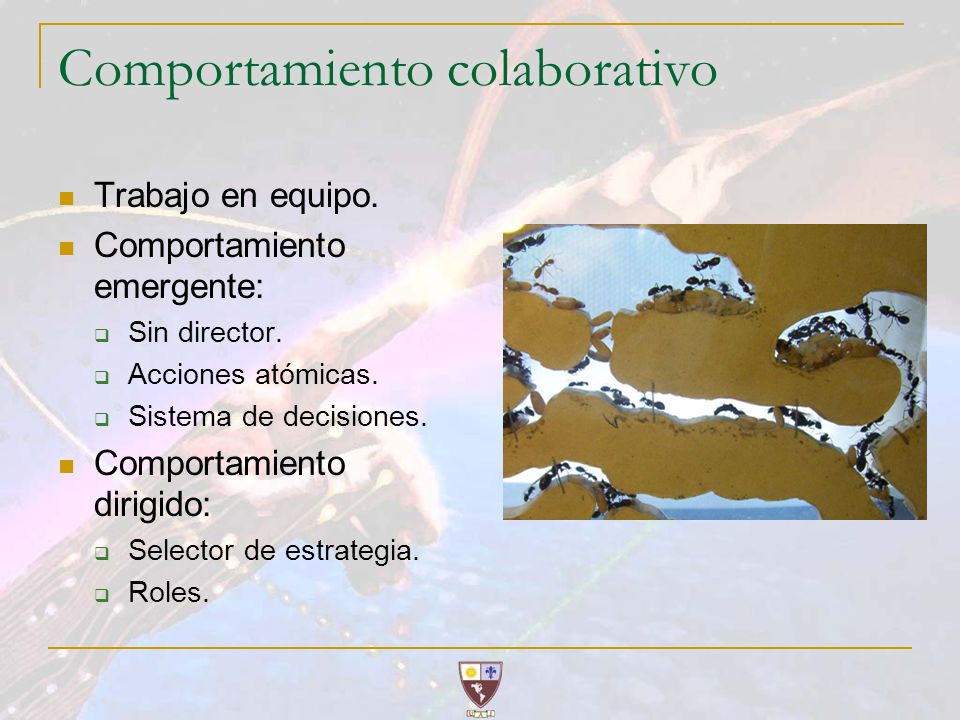 Comportamiento colaborativo

- Trabajo en equipo.
- Comportamiento emergente:
  - Sin director.
  - Acciones atómicas.
  - Sistema de decisiones.
- Comportamiento dirigido:
  - Selector de estrategia.
  - Roles.